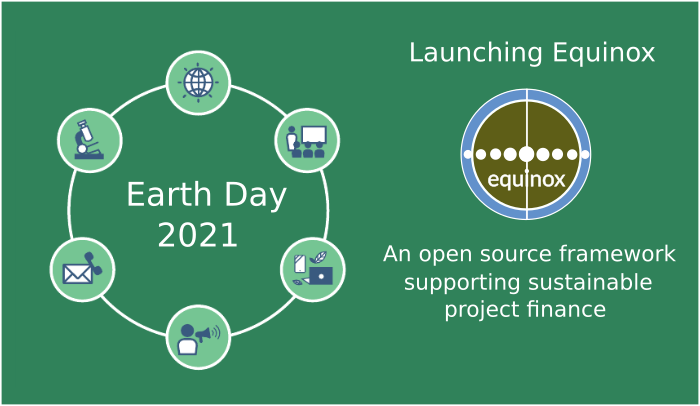 Earth Day 2021

Launching Equinox

equinox

An open source framework supporting sustainable project finance